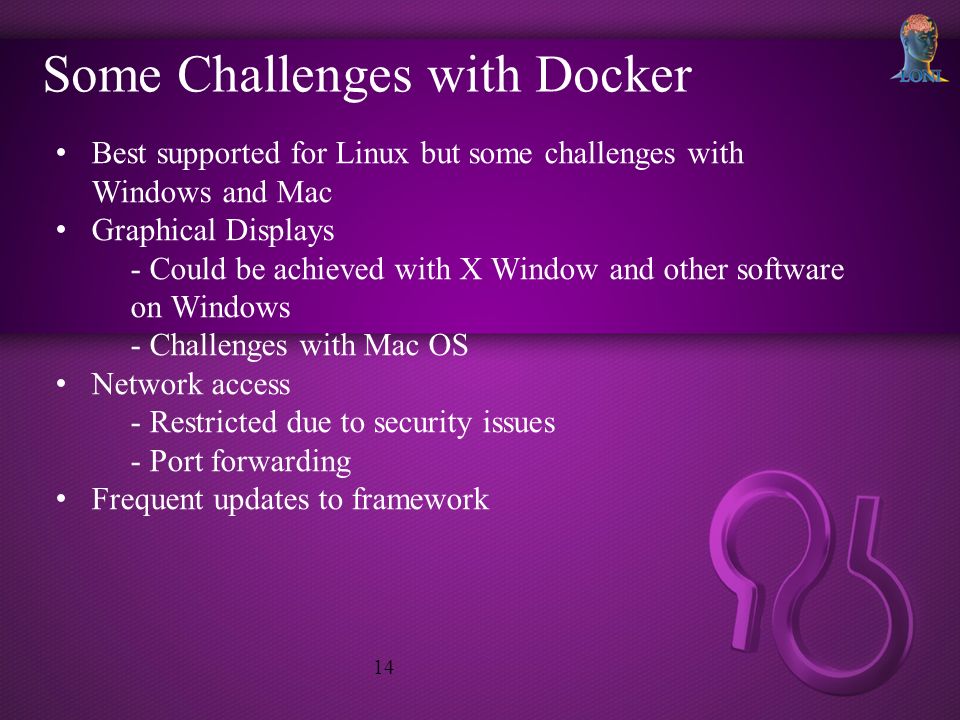 Some Challenges with Docker

LONI

• Best supported for Linux but some challenges with Windows and Mac
• Graphical Displays
- Could be achieved with X Window and other software on Windows
- Challenges with Mac OS
• Network access
- Restricted due to security issues
- Port forwarding
• Frequent updates to framework

14